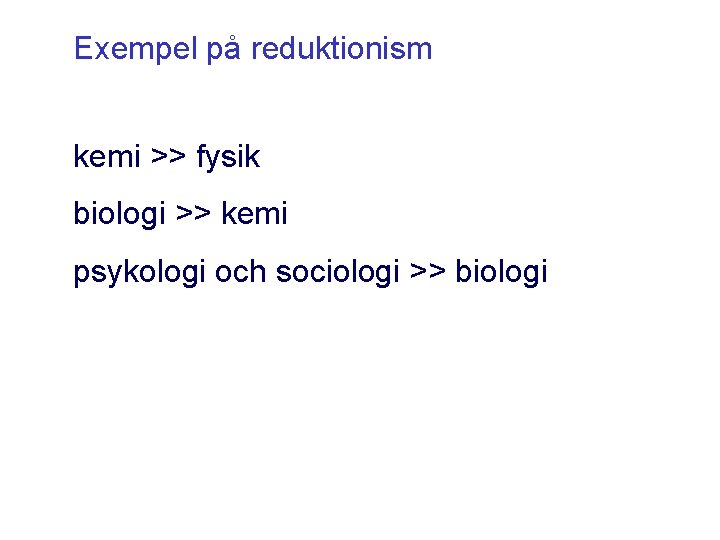 Exempel på reduktionism

kemi >> fysik

biologi >> kemi

psykologi och sociologi >> biologi